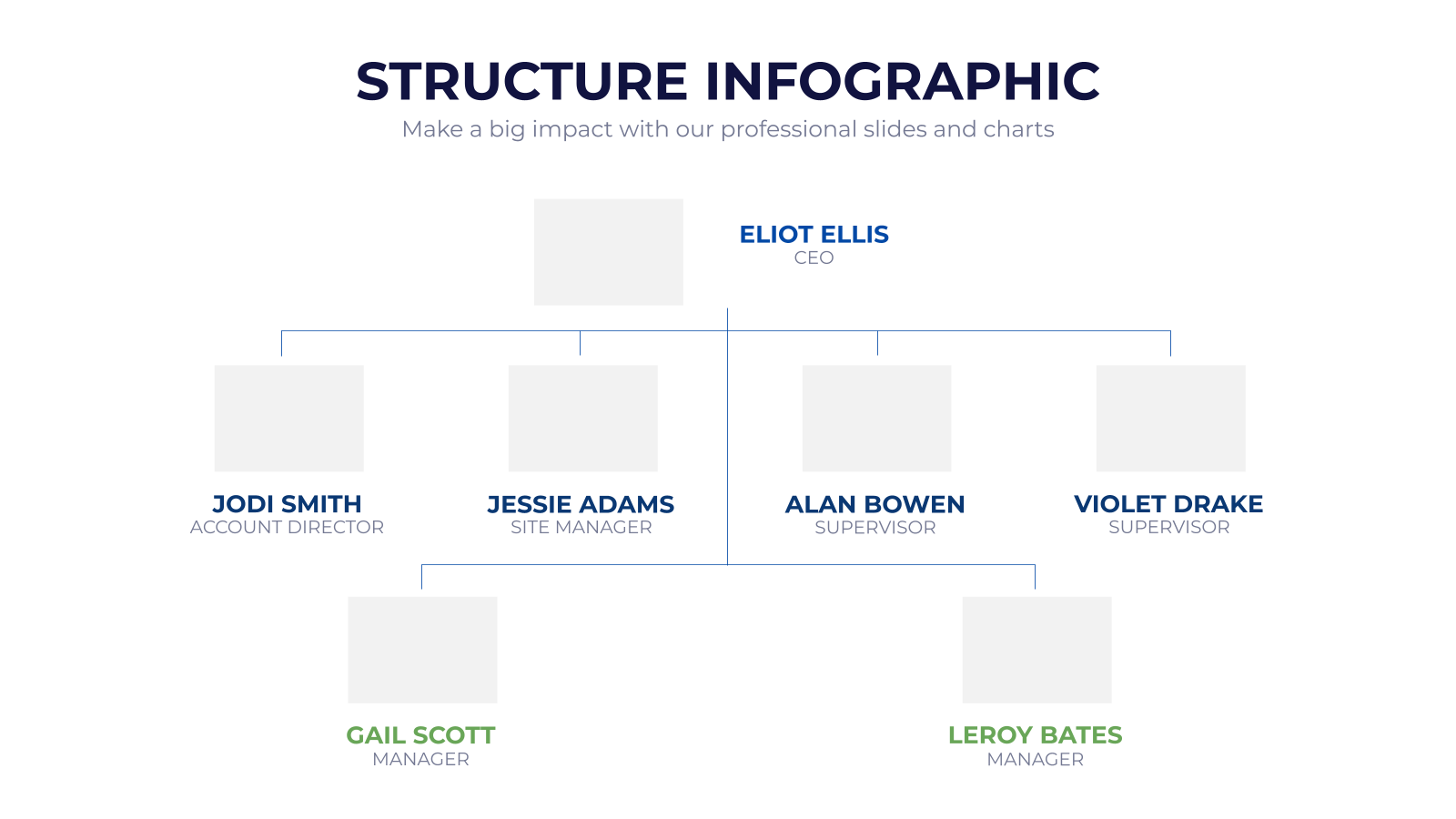 STRUCTURE INFOGRAPHIC
Make a big impact with our professional slides and charts

ELIOT ELLIS
CEO

JODI SMITH
ACCOUNT DIRECTOR

JESSIE ADAMS
SITE MANAGER

ALAN BOWEN
SUPERVISOR

VIOLET DRAKE
SUPERVISOR

GAIL SCOTT
MANAGER

LEROY BATES
MANAGER